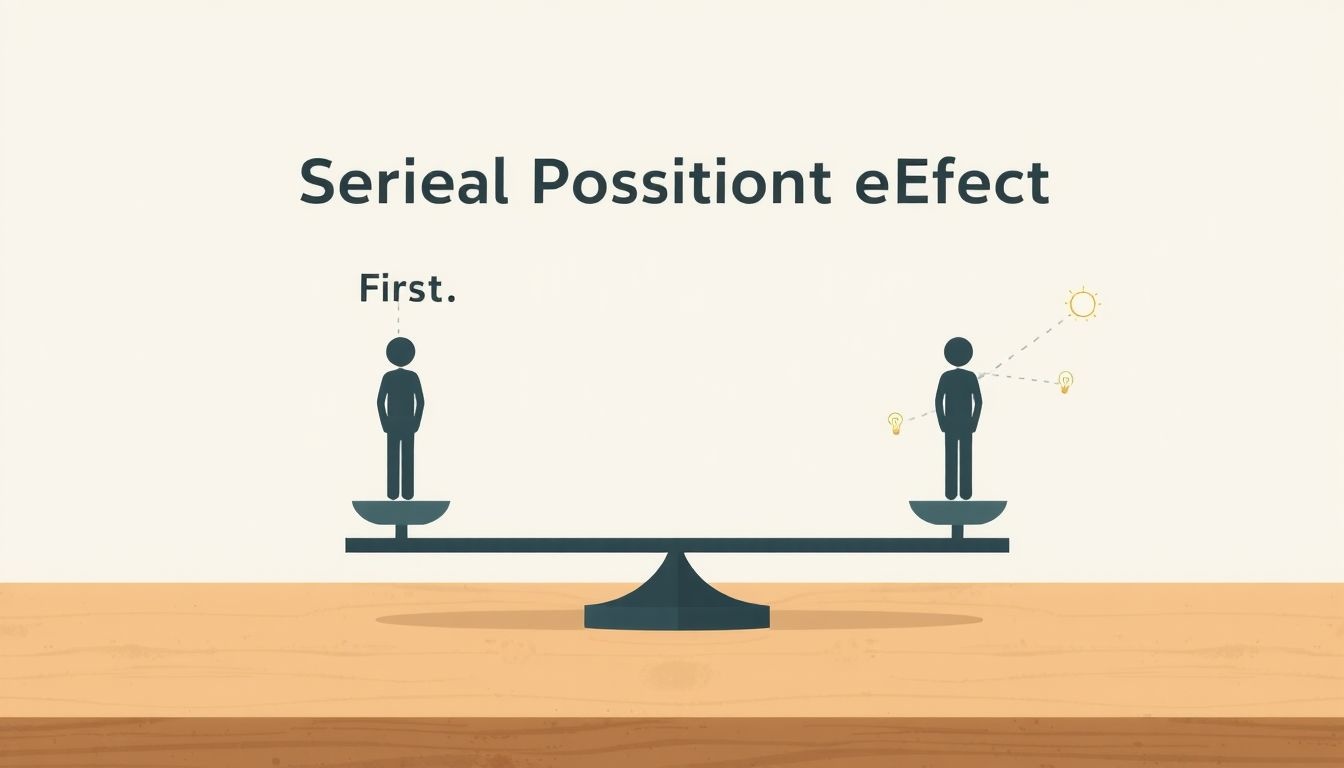 Serieal Possitiont eEfect

First.